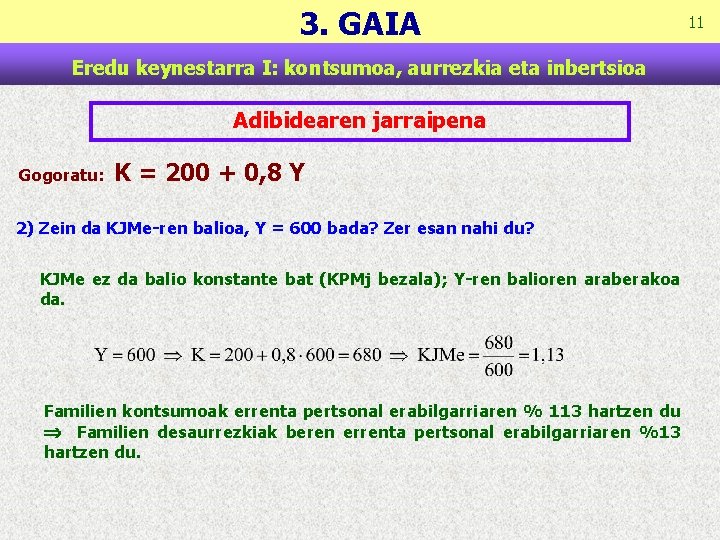 3. GAIA

11

Eredu keynestarra I: kontsumoa, aurrezkia eta inbertsioa

Adibidearen jarraipena

Gogoratu: K = 200 + 0,8 Y

2) Zein da KJMe-ren balioa, Y = 600 bada? Zer esan nahi du?

KJMe ez da balio konstante bat (KPMj bezala); Y-ren balioren araberakoa da.

$Y = 600 \Rightarrow K = 200 + 0,8 \cdot 600 = 680 \Rightarrow KJMe = \frac{680}{600} = 1,13$

Familien kontsumoak errenta pertsonal erabilgarriaren % 113 hartzen du $\Rightarrow$ Familien desaurrezkiak beren errenta pertsonal erabilgarriaren %13 hartzen du.